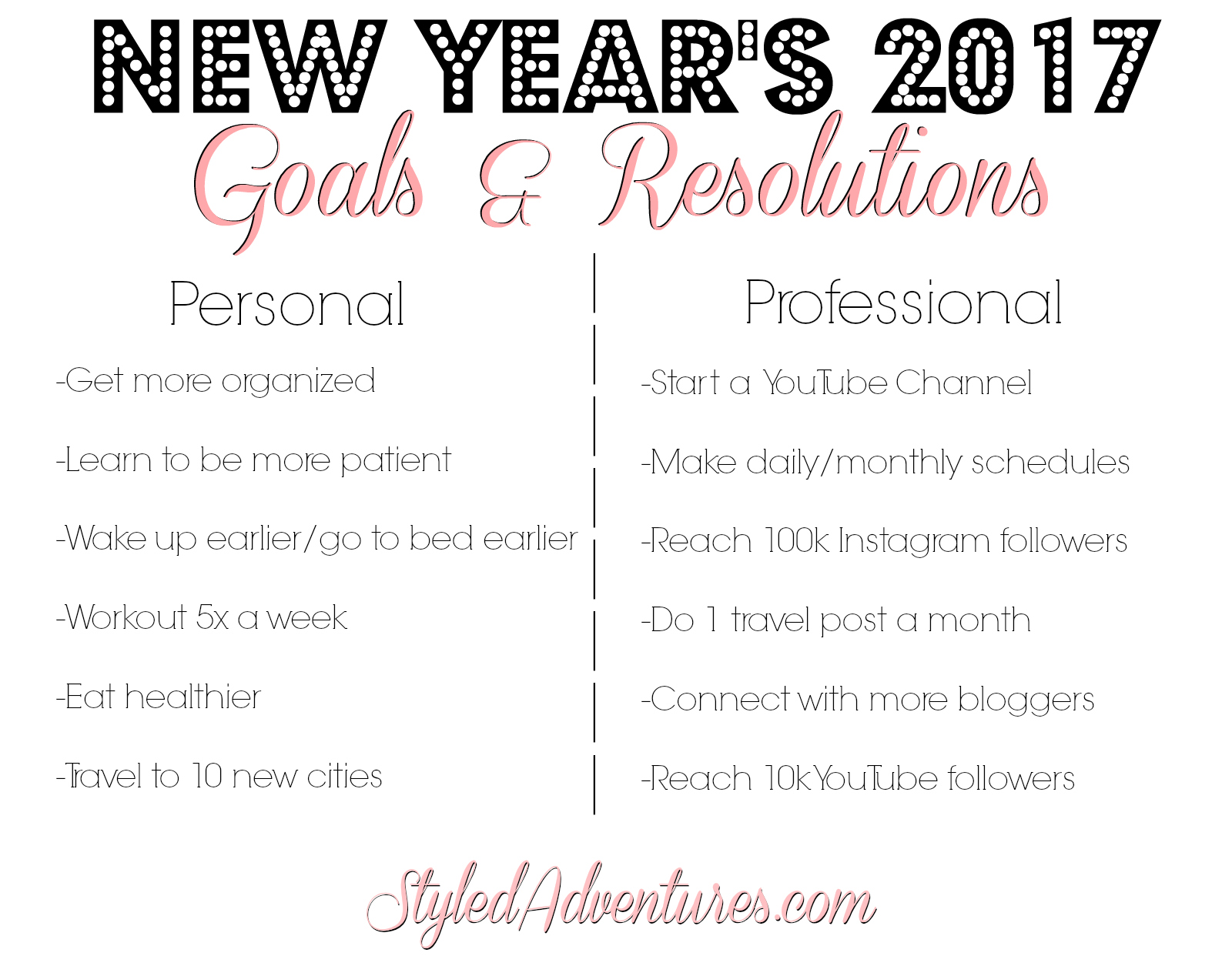 NEW YEAR'S 2017
Goals & Resolutions

Personal

-Get more organized

-Learn to be more patient

-Wake up earlier/go to bed earlier

-Workout 5x a week

-Eat healthier

-Travel to 10 new cities

Professional

-Start a YouTube Channel

-Make daily/monthly schedules

-Reach 100k Instagram followers

-Do 1 travel post a month

-Connect with more bloggers

-Reach 10k YouTube followers

StyledAdventures.com